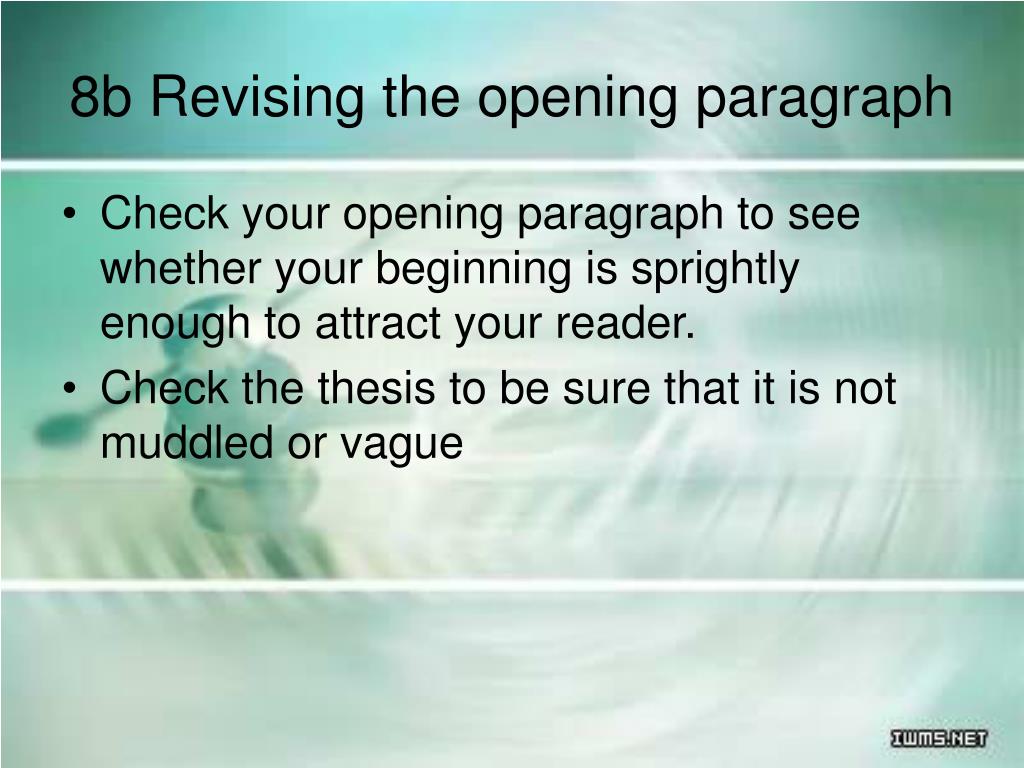 8b Revising the opening paragraph

• Check your opening paragraph to see whether your beginning is sprightly enough to attract your reader.
• Check the thesis to be sure that it is not muddled or vague

IWMS.NET